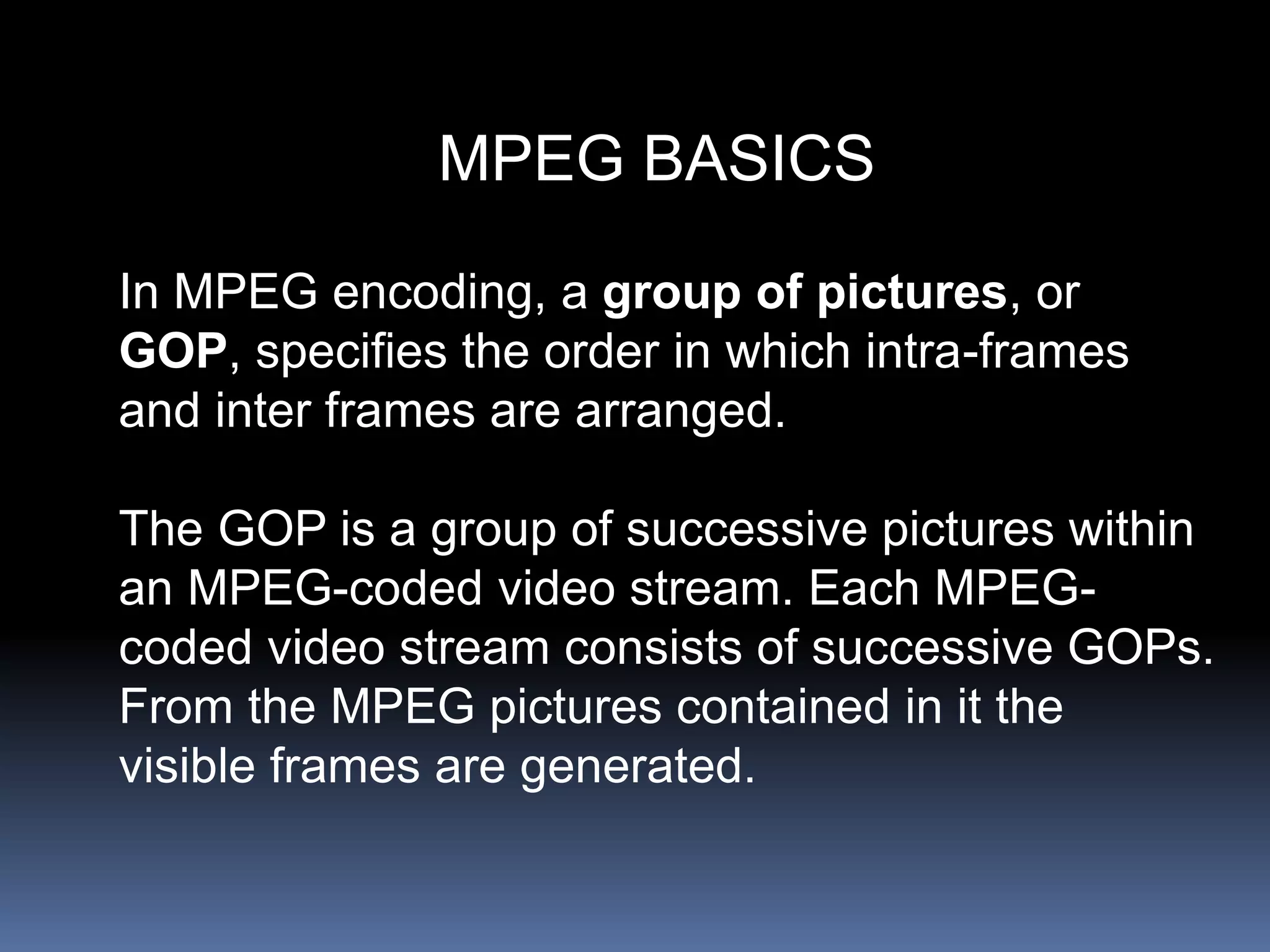 MPEG BASICS

In MPEG encoding, a group of pictures, or GOP, specifies the order in which intra-frames and inter frames are arranged.

The GOP is a group of successive pictures within an MPEG-coded video stream. Each MPEG-coded video stream consists of successive GOPs. From the MPEG pictures contained in it the visible frames are generated.